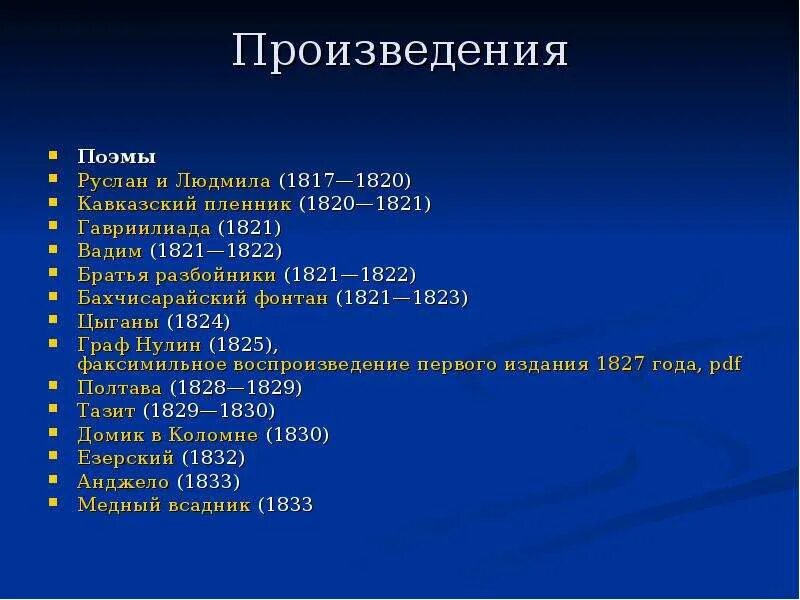 Произведения

- Поэмы
- Руслан и Людмила (1817—1820)
- Кавказский пленник (1820—1821)
- Гавриилиада (1821)
- Вадим (1821—1822)
- Братья разбойники (1821—1822)
- Бахчисарайский фонтан (1821—1823)
- Цыганы (1824)
- Граф Нулин (1825), факсимильное воспроизведение первого издания 1827 года, pdf
- Полтава (1828—1829)
- Тазит (1829—1830)
- Домик в Коломне (1830)
- Езерский (1832)
- Анджело (1833)
- Медный всадник (1833